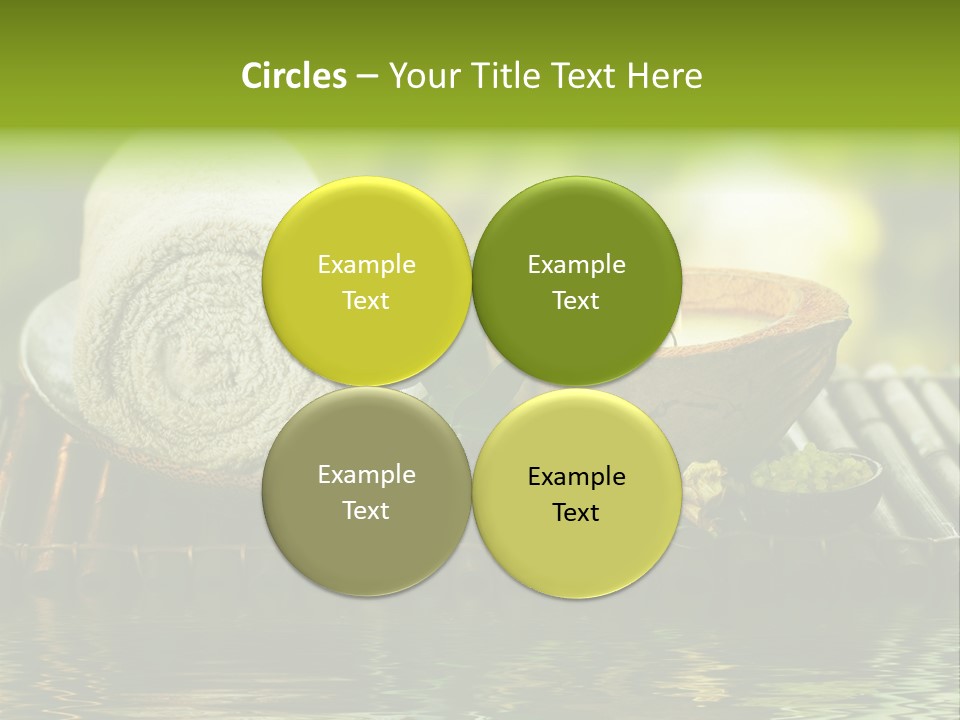 Circles – Your Title Text Here

Example Text

Example Text

Example Text

Example Text